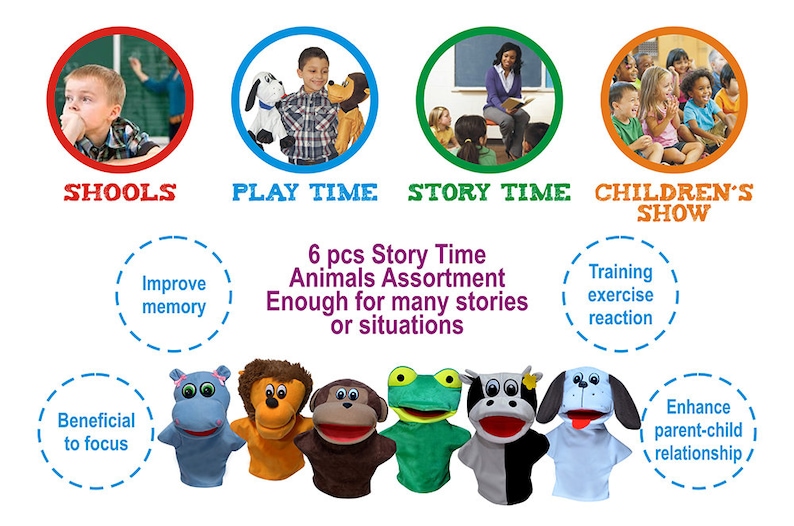 SHOOLS

PLAY TIME

STORY TIME

CHILDREN'S SHOW

Improve memory

6 pcs Story Time Animals Assortment Enough for many stories or situations

Training exercise reaction

Beneficial to focus

Enhance parent-child relationship